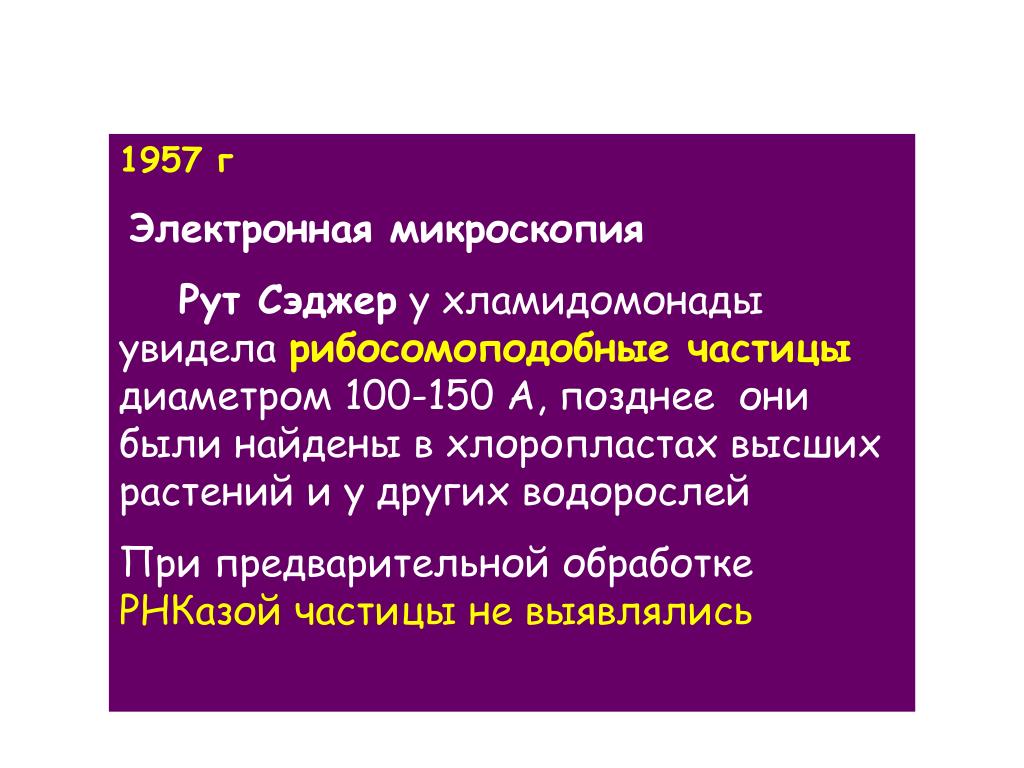 1957 г

Электронная микроскопия

Рут Сэджер у хламидомонады увидела рибосомоподобные частицы диаметром 100-150 А, позднее они были найдены в хлоропластах высших растений и у других водорослей

При предварительной обработке РНКазой частицы не выявлялись